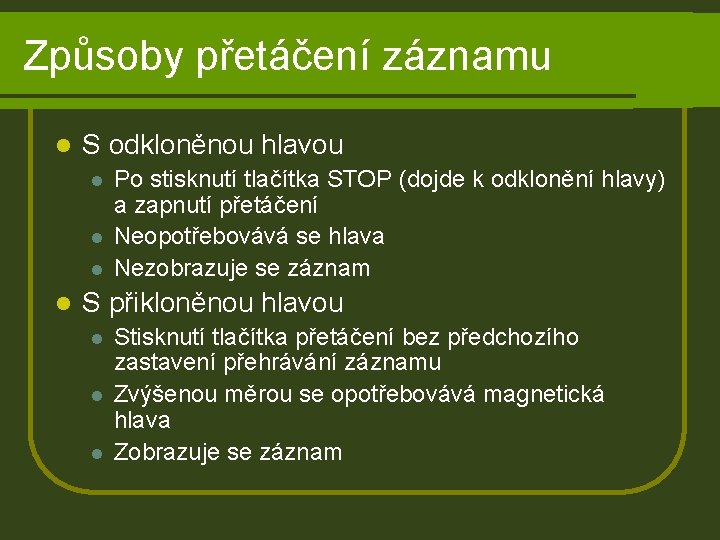 Způsoby přetáčení záznamu

- S odkloněnou hlavou
  - Po stisknutí tlačítka STOP (dojde k odklonění hlavy) a zapnutí přetáčení
  - Neopotřebovává se hlava
  - Nezobrazuje se záznam
- S přikloněnou hlavou
  - Stisknutí tlačítka přetáčení bez předchozího zastavení přehrávání záznamu
  - Zvýšenou měrou se opotřebovává magnetická hlava
  - Zobrazuje se záznam